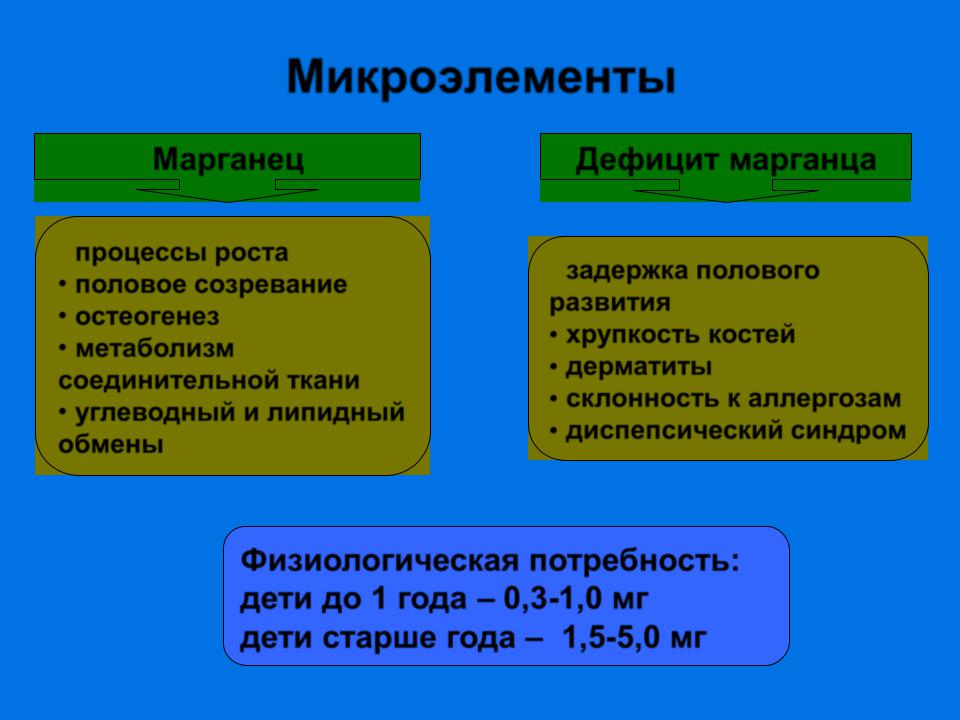 Микроэлементы

Марганец

процессы роста
• половое созревание
• остеогенез
• метаболизм соединительной ткани
• углеводный и липидный обмены

Дефицит марганца

задержка полового развития
• хрупкость костей
• дерматиты
• склонность к аллергозам
• диспепсический синдром

Физиологическая потребность:
дети до 1 года – 0,3-1,0 мг
дети старше года – 1,5-5,0 мг